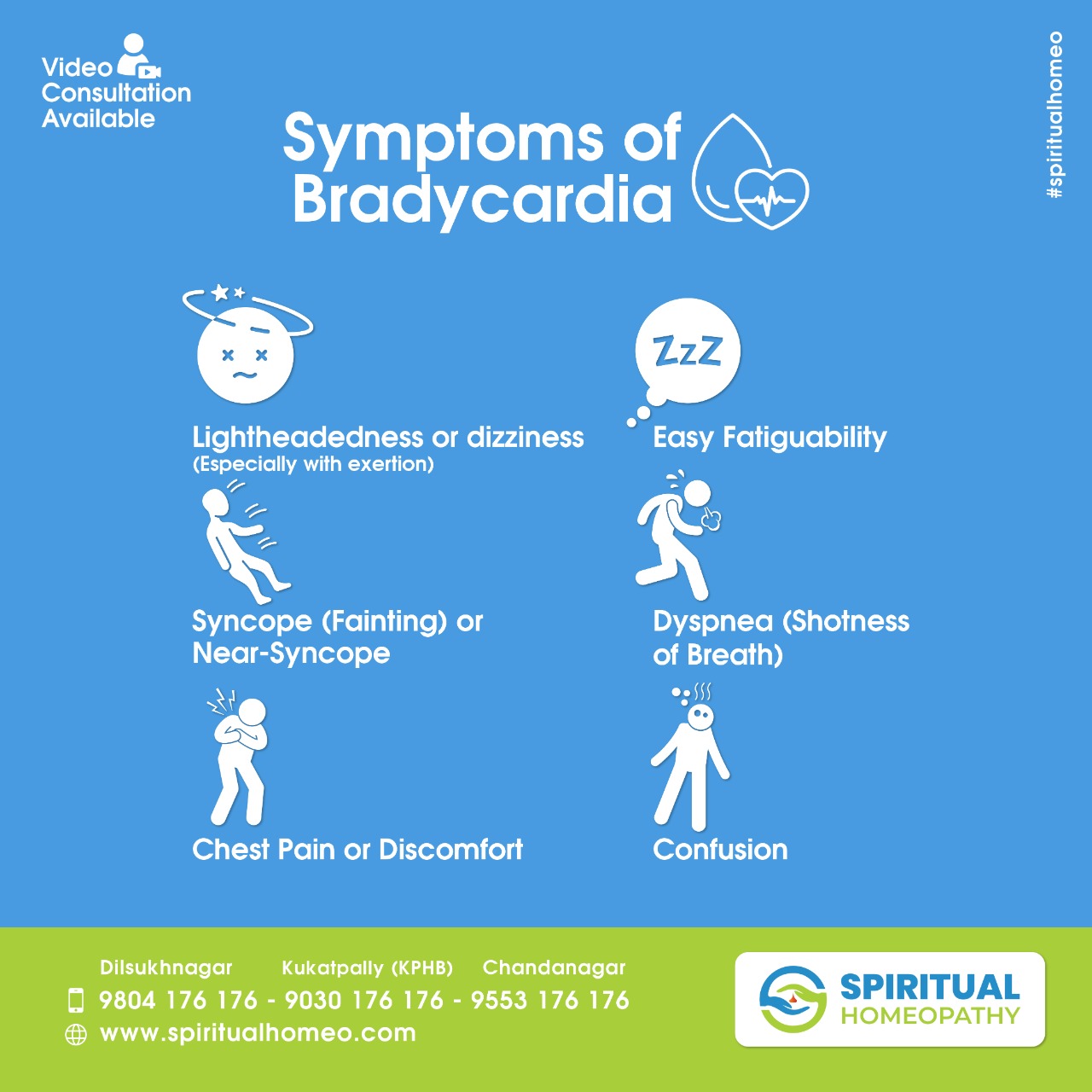 Video Consultation Available

#spiritualhomeo

Symptoms of Bradycardia

Lightheadedness or dizziness
(Especially with exertion)

ZzZ

Easy Fatiguability

Syncope (Fainting) or Near-Syncope

Dyspnea (Shotness of Breath)

Chest Pain or Discomfort

Confusion

Dilsukhnagar Kukatpally (KPHB) Chandanagar
9804 176 176 - 9030 176 176 - 9553 176 176
www.spiritualhomeo.com

SPIRITUAL HOMEOPATHY